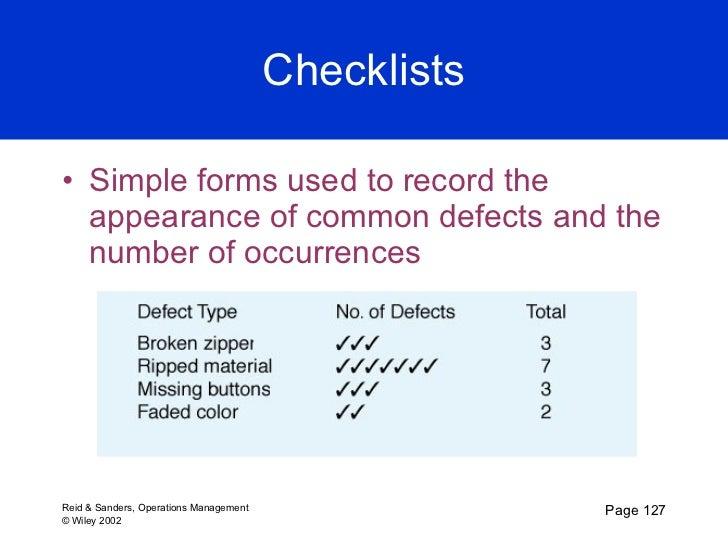 Checklists

• Simple forms used to record the appearance of common defects and the number of occurrences

| Defect Type | No. of Defects | Total |
|---|---|---|
| Broken zipper | ✓✓✓ | 3 |
| Ripped material | ✓✓✓✓✓✓✓ | 7 |
| Missing buttons | ✓✓✓ | 3 |
| Faded color | ✓✓ | 2 |

Reid & Sanders, Operations Management
© Wiley 2002

Page 127